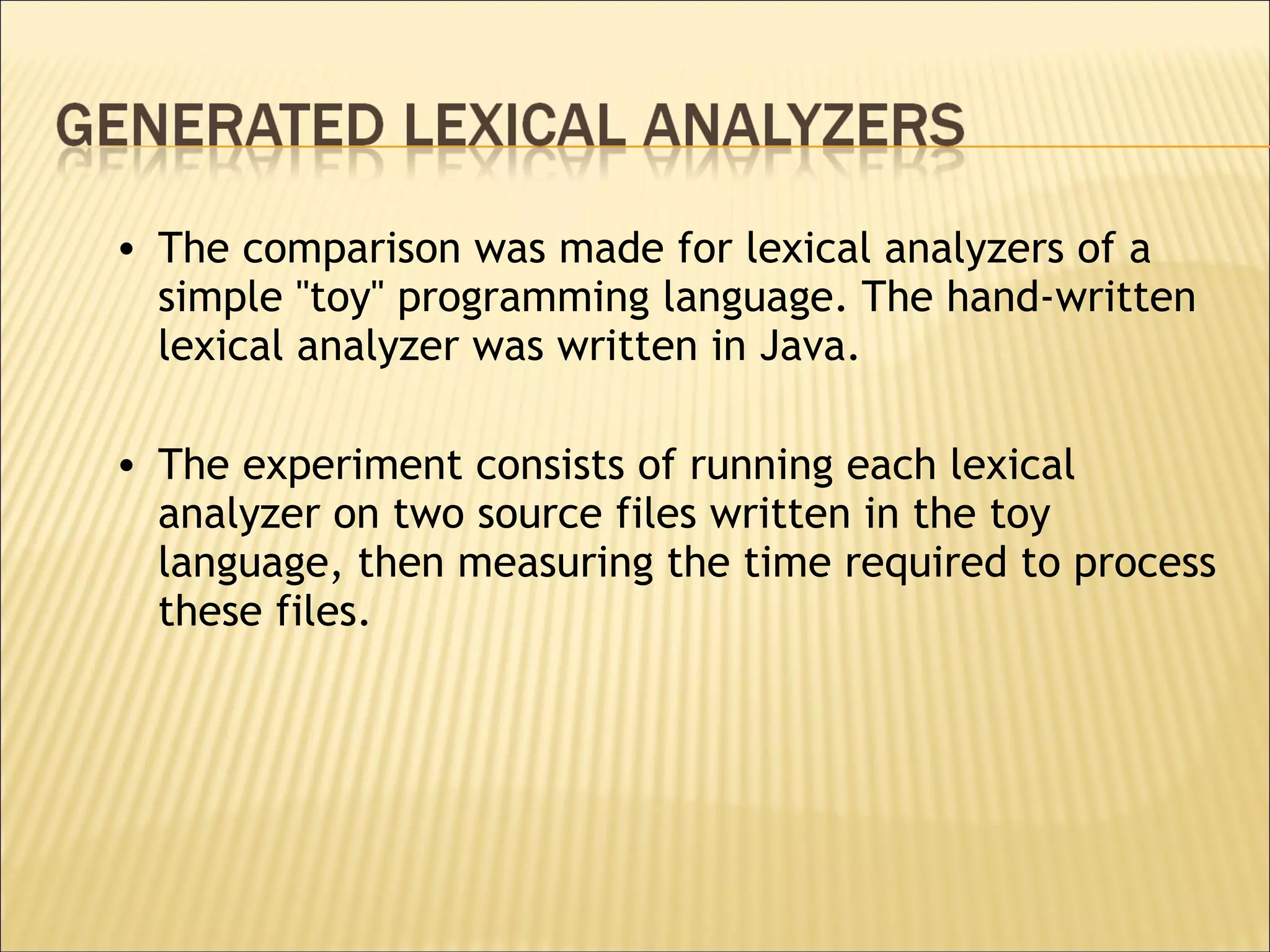 GENERATED LEXICAL ANALYZERS

• The comparison was made for lexical analyzers of a simple "toy" programming language. The hand-written lexical analyzer was written in Java.

• The experiment consists of running each lexical analyzer on two source files written in the toy language, then measuring the time required to process these files.